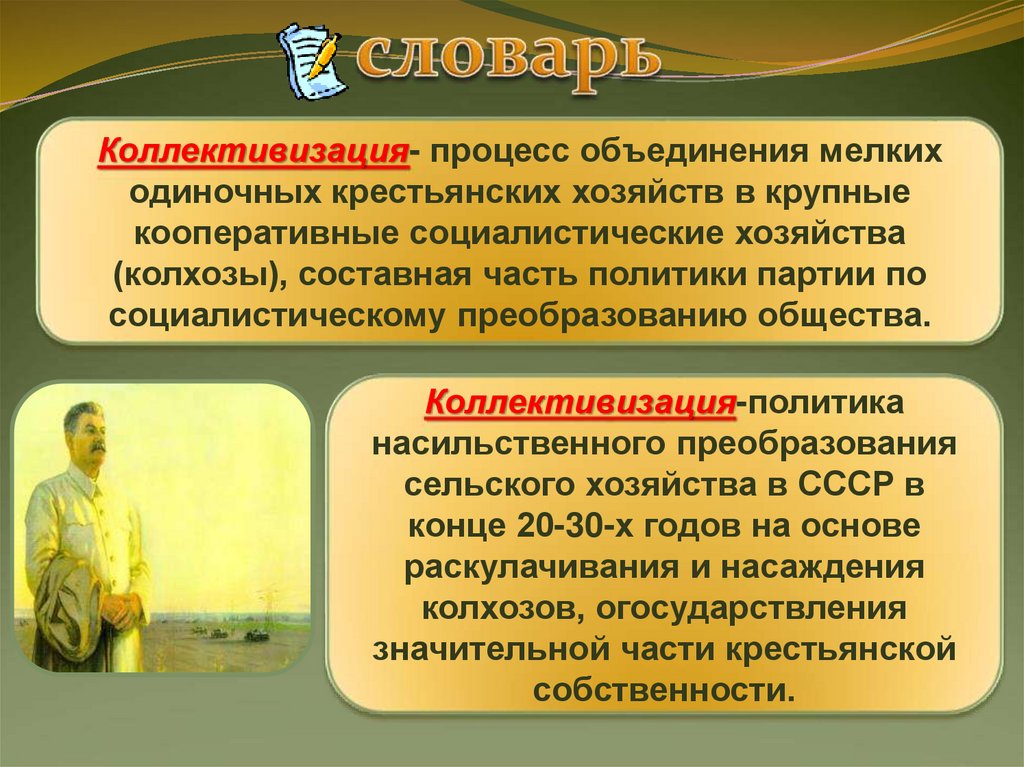 словарь

Коллективизация- процесс объединения мелких одиночных крестьянских хозяйств в крупные кооперативные социалистические хозяйства (колхозы), составная часть политики партии по социалистическому преобразованию общества.

Коллективизация-политика насильственного преобразования сельского хозяйства в СССР в конце 20-30-х годов на основе раскулачивания и насаждения колхозов, огосударствления значительной части крестьянской собственности.